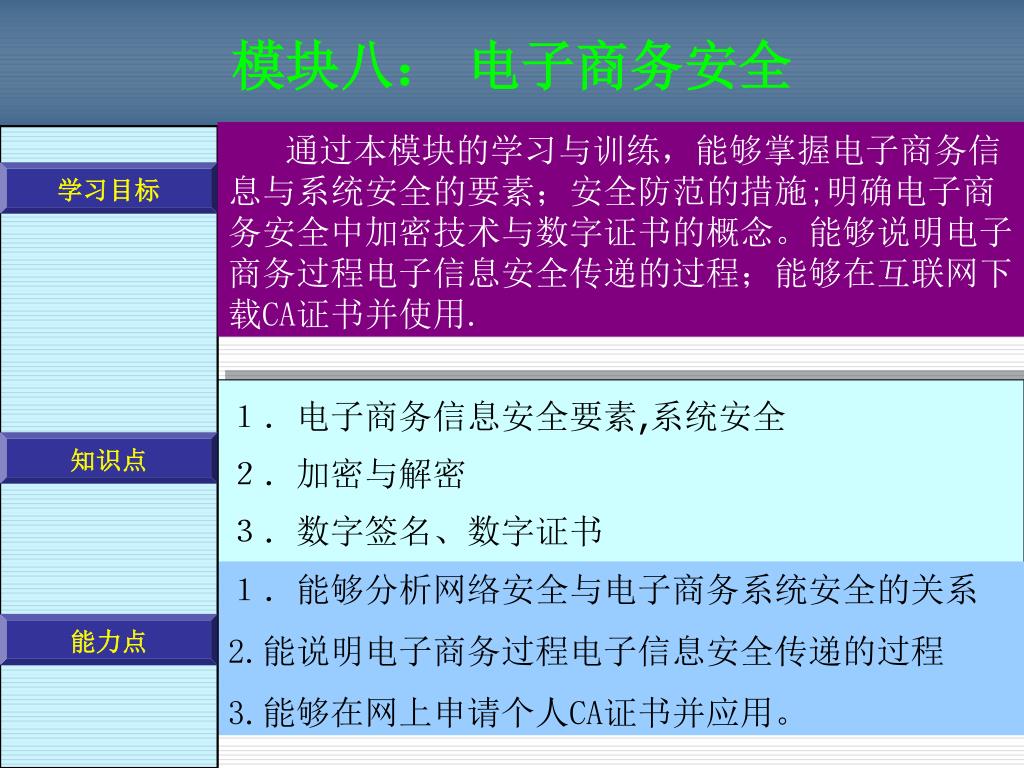 模块八： 电子商务安全

学习目标

通过本模块的学习与训练，能够掌握电子商务信息与系统安全的要素；安全防范的措施;明确电子商务安全中加密技术与数字证书的概念。能够说明电子商务过程电子信息安全传递的过程；能够在互联网下载CA证书并使用.

知识点

1．电子商务信息安全要素,系统安全

2．加密与解密

3．数字签名、数字证书

能力点

1．能够分析网络安全与电子商务系统安全的关系

2.能说明电子商务过程电子信息安全传递的过程

3.能够在网上申请个人CA证书并应用。